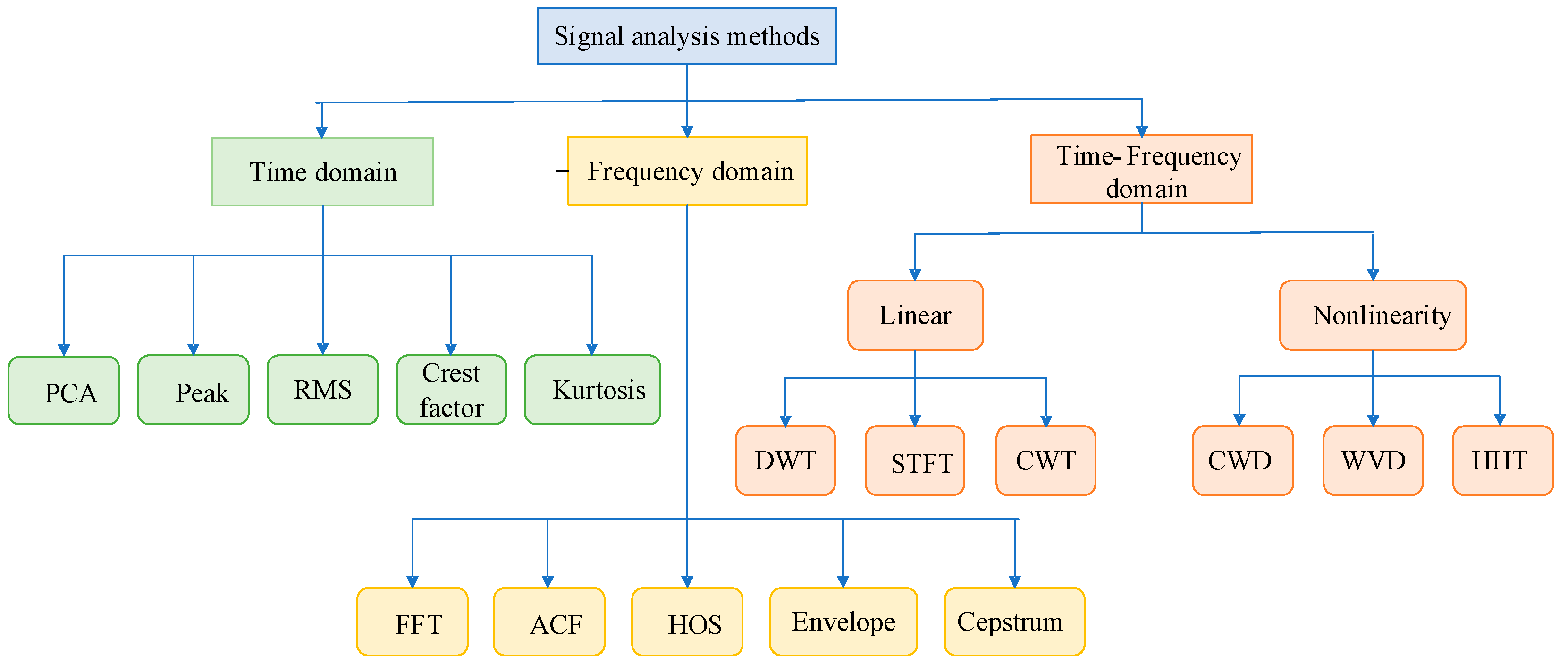 Signal analysis methods

Time domain

Frequency domain

Time- Frequency domain

PCA

Peak

RMS

Crest factor

Kurtosis

Linear

Nonlinearity

DWT

STFT

CWT

CWD

WVD

HHT

FFT

ACF

HOS

Envelope

Cepstrum